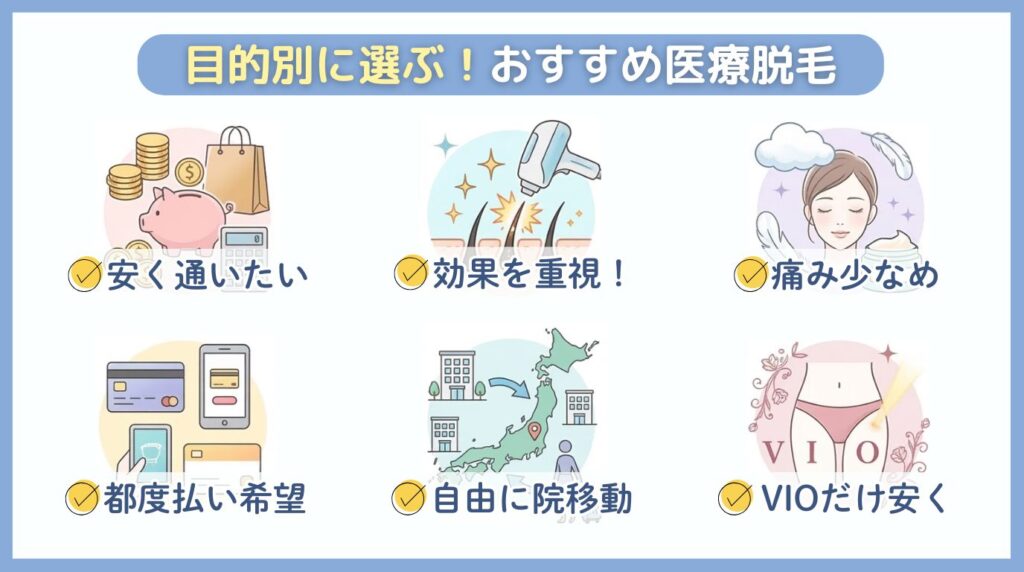 目的別に選ぶ！おすすめ医療脱毛

安く通いたい

効果を重視！

痛み少なめ

都度払い希望

自由に院移動

VIO

VIOだけ安く